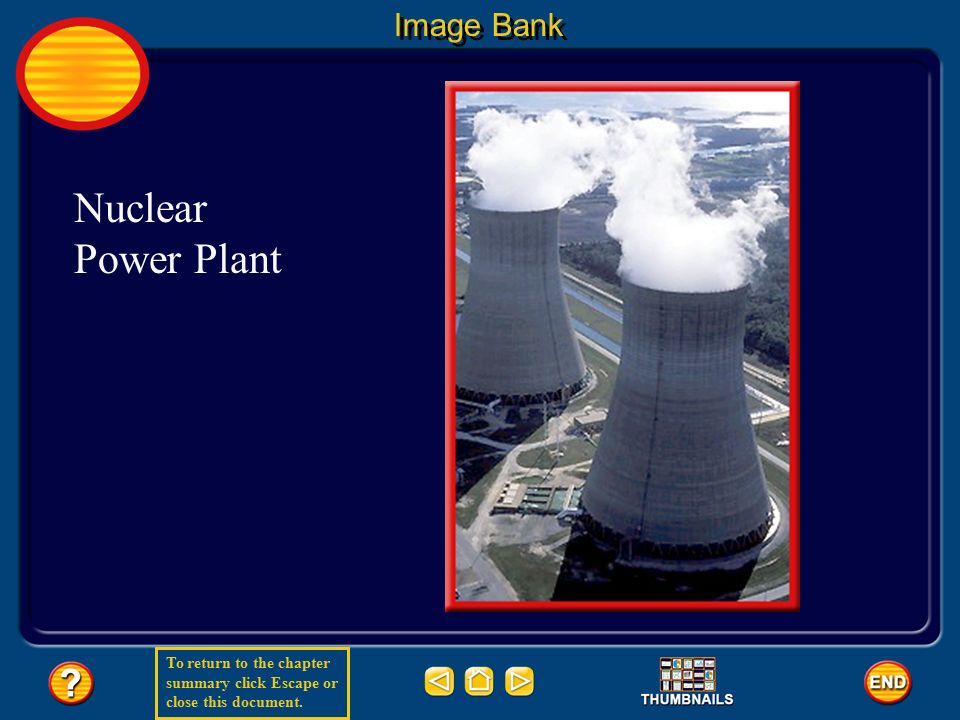 Image Bank

Nuclear Power Plant

?

To return to the chapter summary click Escape or close this document.

THUMBNAILS

END